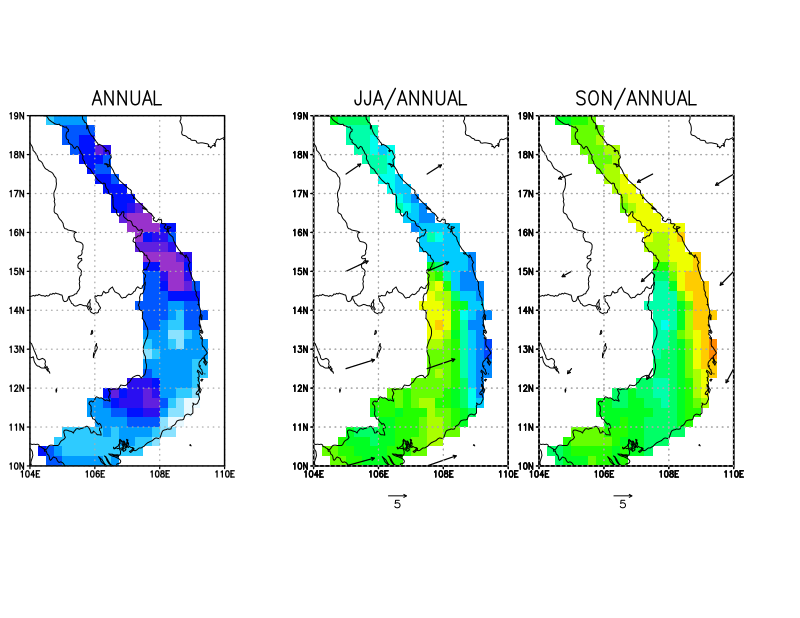 ANNUAL

19N
18N
17N
16N
15N
14N
13N
12N
11N
10N
104E 106E 108E 110E

JJA/ANNUAL

19N
18N
17N
16N
15N
14N
13N
12N
11N
10N
104E 106E 108E 110E

5

SON/ANNUAL

19N
18N
17N
16N
15N
14N
13N
12N
11N
10N
104E 106E 108E 110E

5